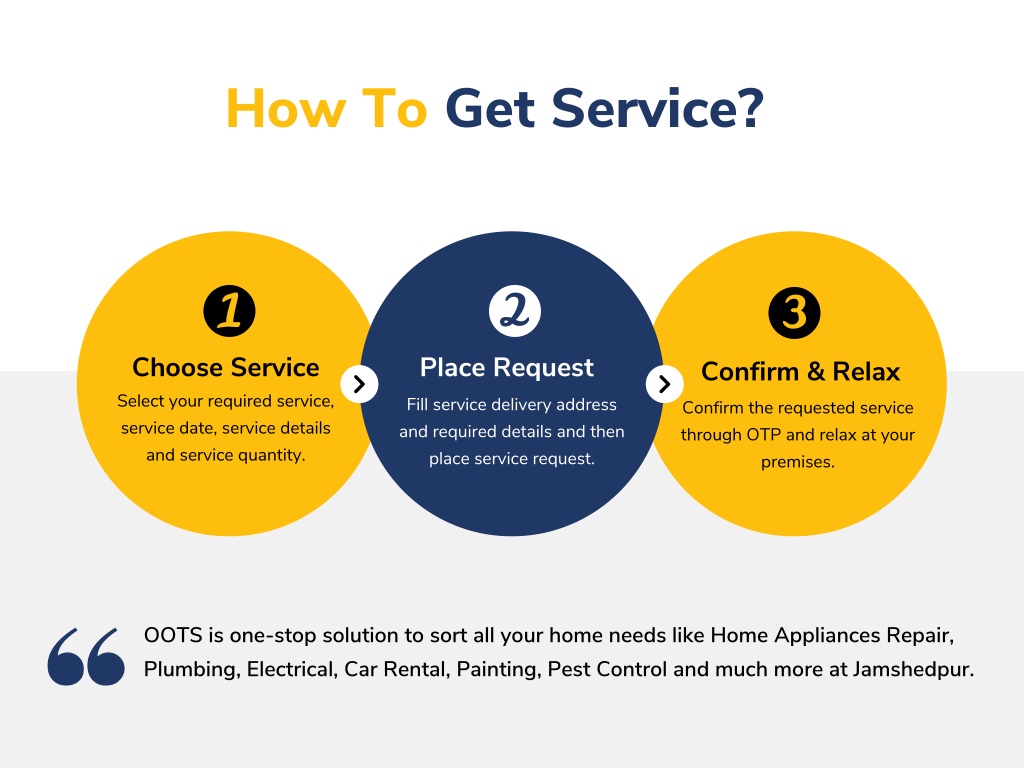 How To Get Service?

1
Choose Service
Select your required service, service date, service details and service quantity.

2
Place Request
Fill service delivery address and required details and then place service request.

3
Confirm & Relax
Confirm the requested service through OTP and relax at your premises.

OOTS is one-stop solution to sort all your home needs like Home Appliances Repair, Plumbing, Electrical, Car Rental, Painting, Pest Control and much more at Jamshedpur.